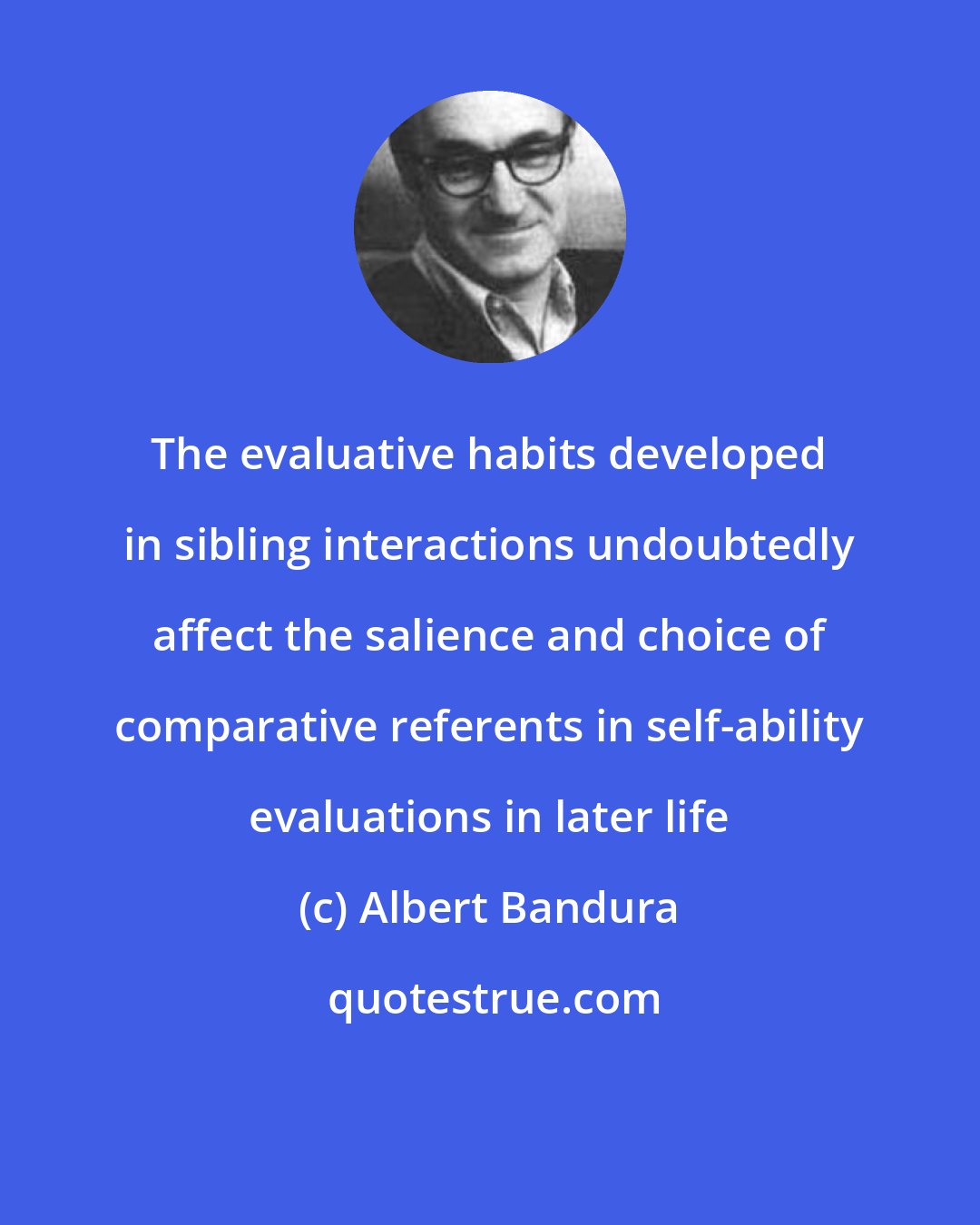 The evaluative habits developed in sibling interactions undoubtedly affect the salience and choice of comparative referents in self-ability evaluations in later life

(c) Albert Bandura

quotestrue.com